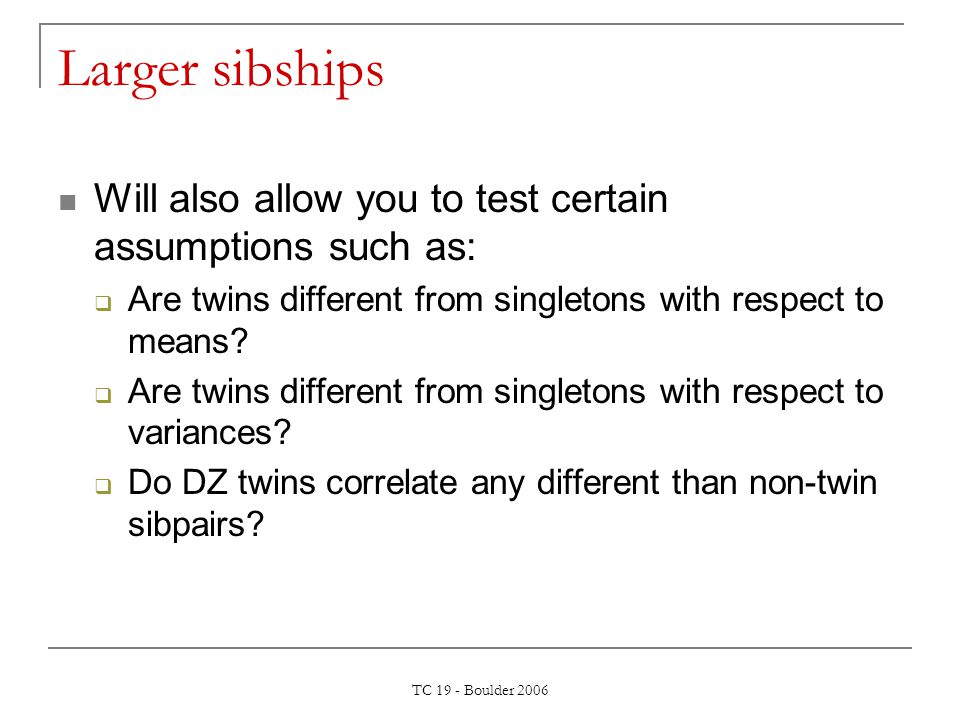 Larger sibships

Will also allow you to test certain assumptions such as:

Are twins different from singletons with respect to means?

Are twins different from singletons with respect to variances?

Do DZ twins correlate any different than non-twin sibpairs?

TC 19 - Boulder 2006